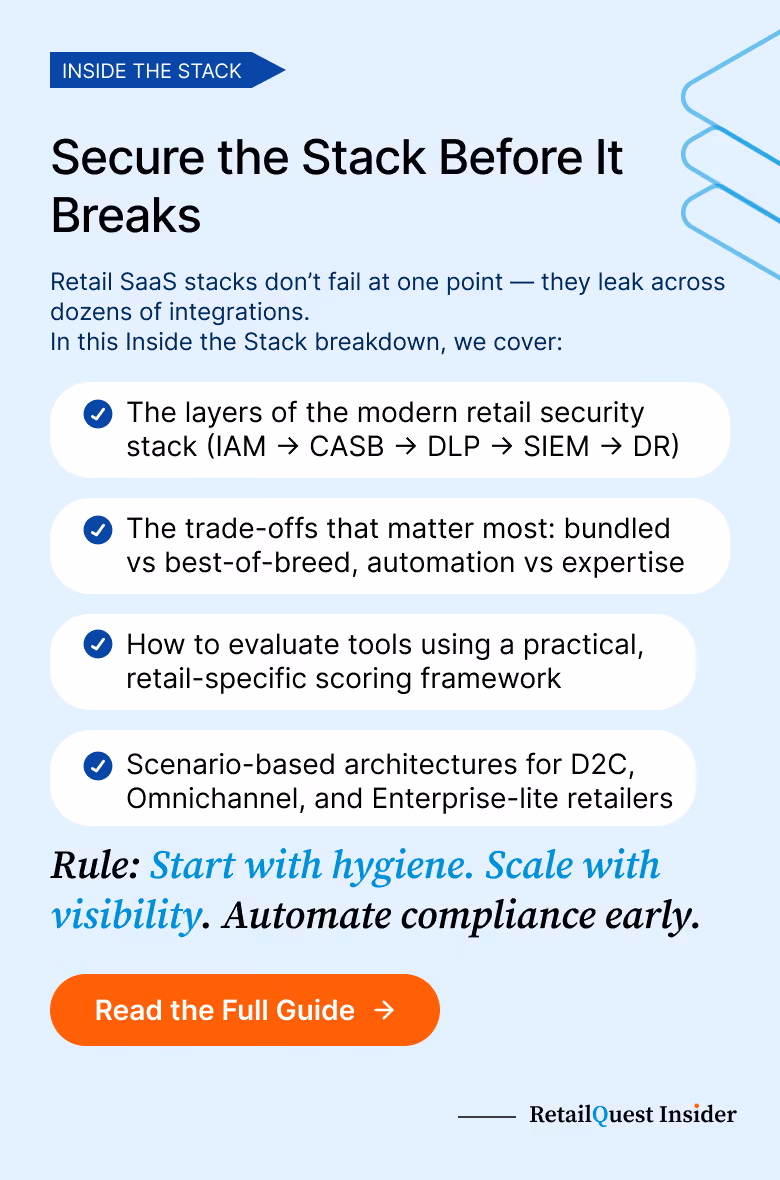 INSIDE THE STACK

Secure the Stack Before It Breaks

Retail SaaS stacks don’t fail at one point — they leak across dozens of integrations.
In this Inside the Stack breakdown, we cover:

The layers of the modern retail security stack (IAM → CASB → DLP → SIEM → DR)

The trade-offs that matter most: bundled vs best-of-breed, automation vs expertise

How to evaluate tools using a practical, retail-specific scoring framework

Scenario-based architectures for D2C, Omnichannel, and Enterprise-lite retailers

Rule: Start with hygiene. Scale with visibility. Automate compliance early.

Read the Full Guide →

RetailQuest Insider